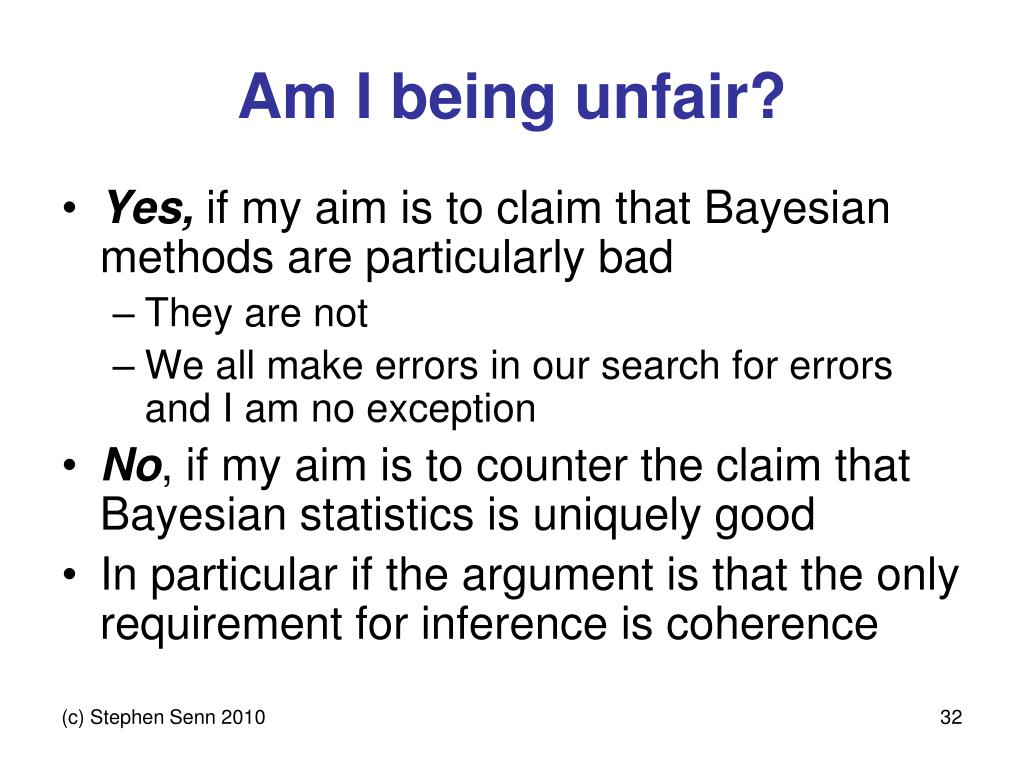 Am I being unfair?

• Yes, if my aim is to claim that Bayesian methods are particularly bad
– They are not
– We all make errors in our search for errors and I am no exception
• No, if my aim is to counter the claim that Bayesian statistics is uniquely good
• In particular if the argument is that the only requirement for inference is coherence

(c) Stephen Senn 2010

32